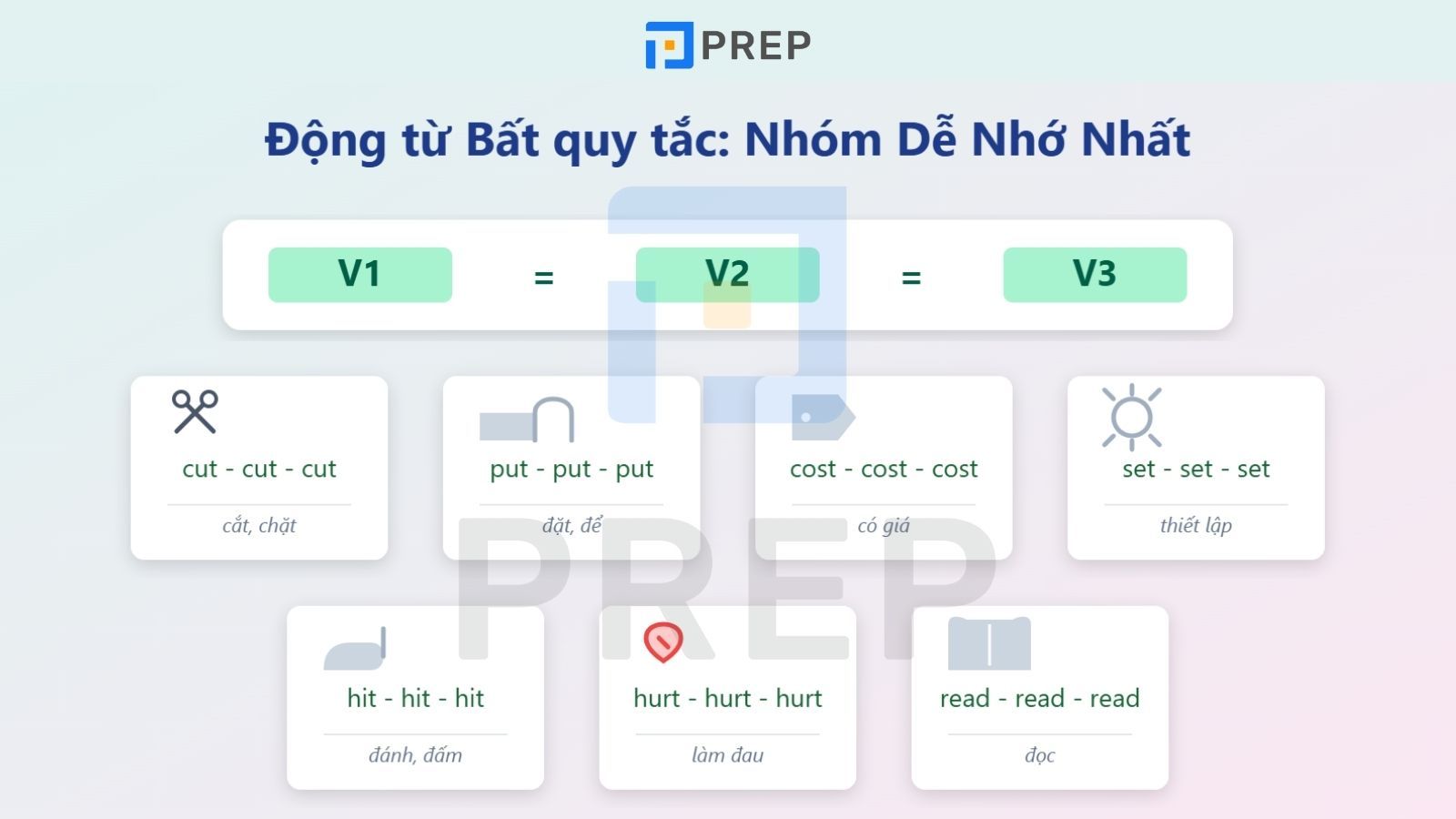 PREP

Động từ Bất quy tắc: Nhóm Dễ Nhớ Nhất

V1 = V2 = V3

cut - cut - cut
cắt, chặt

put - put - put
đặt, để

cost - cost - cost
có giá

set - set - set
thiết lập

hit - hit - hit
đánh, đấm

hurt - hurt - hurt
làm đau

read - read - read
đọc

PREP